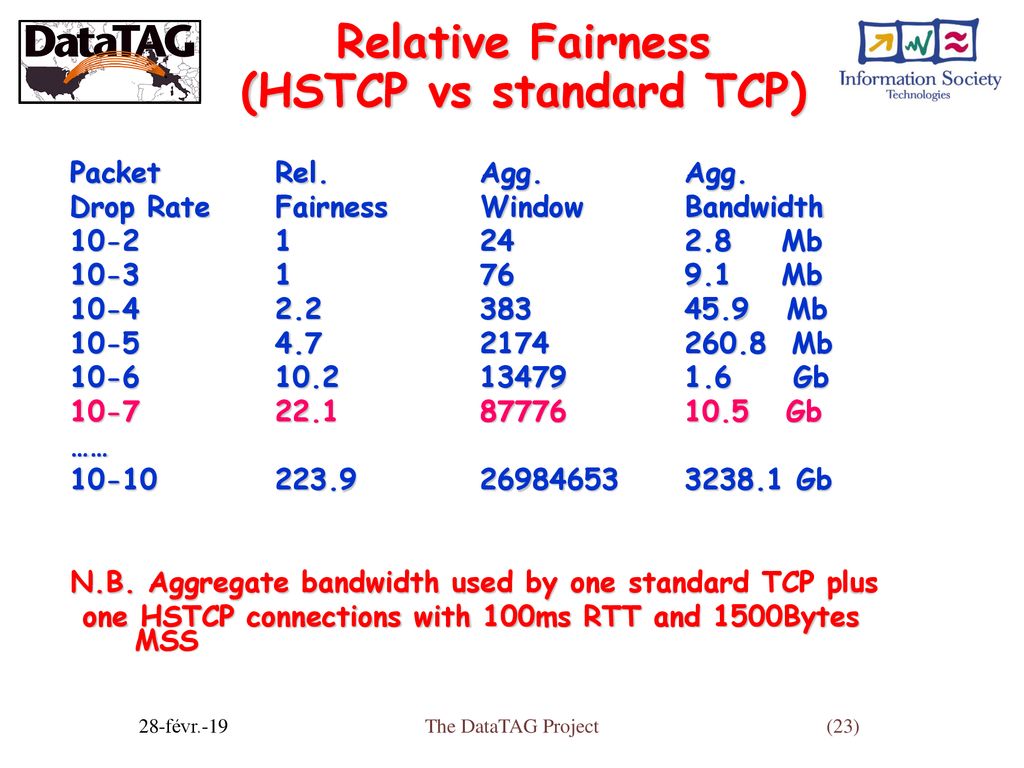 DataTAG

Relative Fairness (HSTCP vs standard TCP)

Information Society Technologies

| Packet Drop Rate | Rel. Fairness | Agg. Window | Agg. Bandwidth |
|---|---|---|---|
| 10-2 | 1 | 24 | 2.8 Mb |
| 10-3 | 1 | 76 | 9.1 Mb |
| 10-4 | 2.2 | 383 | 45.9 Mb |
| 10-5 | 4.7 | 2174 | 260.8 Mb |
| 10-6 | 10.2 | 13479 | 1.6 Gb |
| 10-7 | 22.1 | 87776 | 10.5 Gb |
| …… | | | |
| 10-10 | 223.9 | 26984653 | 3238.1 Gb |

N.B. Aggregate bandwidth used by one standard TCP plus one HSTCP connections with 100ms RTT and 1500Bytes MSS

28-févr.-19 The DataTAG Project (23)